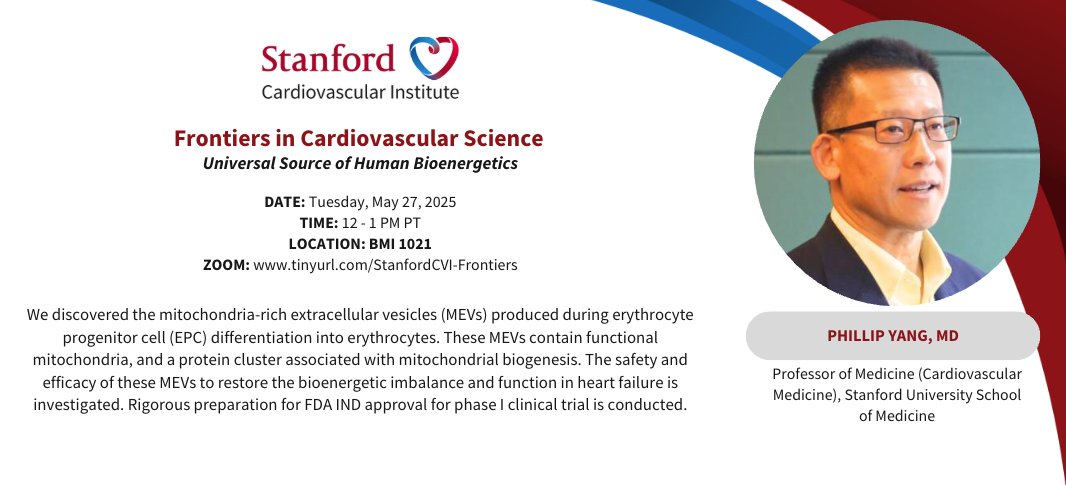 Stanford
Cardiovascular Institute

Frontiers in Cardiovascular Science
Universal Source of Human Bioenergetics

DATE: Tuesday, May 27, 2025
TIME: 12 - 1 PM PT
LOCATION: BMI 1021
ZOOM: www.tinyurl.com/StanfordCVI-Frontiers

We discovered the mitochondria-rich extracellular vesicles (MEVs) produced during erythrocyte progenitor cell (EPC) differentiation into erythrocytes. These MEVs contain functional mitochondria, and a protein cluster associated with mitochondrial biogenesis. The safety and efficacy of these MEVs to restore the bioenergetic imbalance and function in heart failure is investigated. Rigorous preparation for FDA IND approval for phase I clinical trial is conducted.

PHILLIP YANG, MD

Professor of Medicine (Cardiovascular Medicine), Stanford University School of Medicine